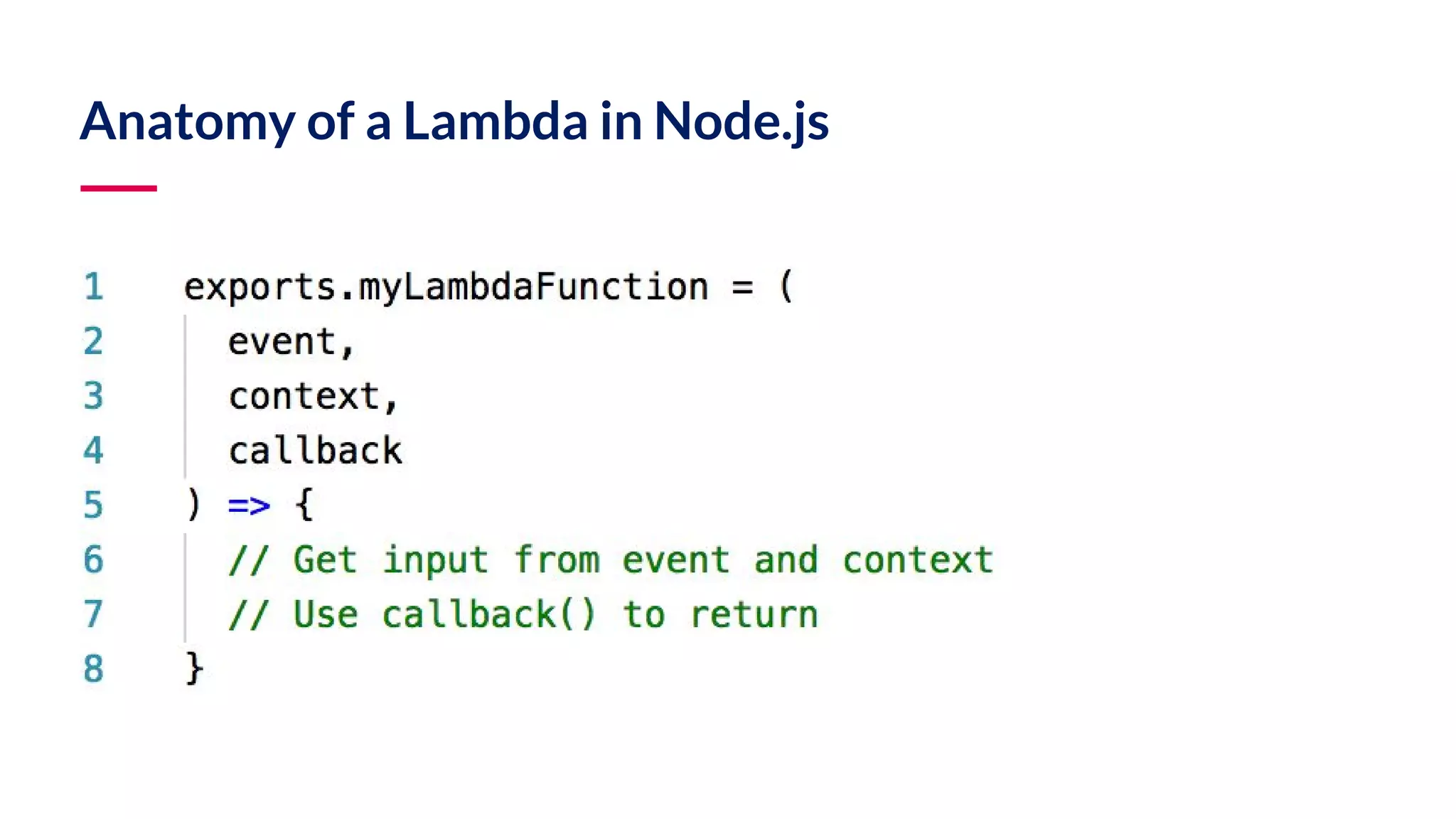 Anatomy of a Lambda in Node.js

1 exports.myLambdaFunction = (
2   event,
3   context,
4   callback
5 ) => {
6   // Get input from event and context
7   // Use callback() to return
8 }